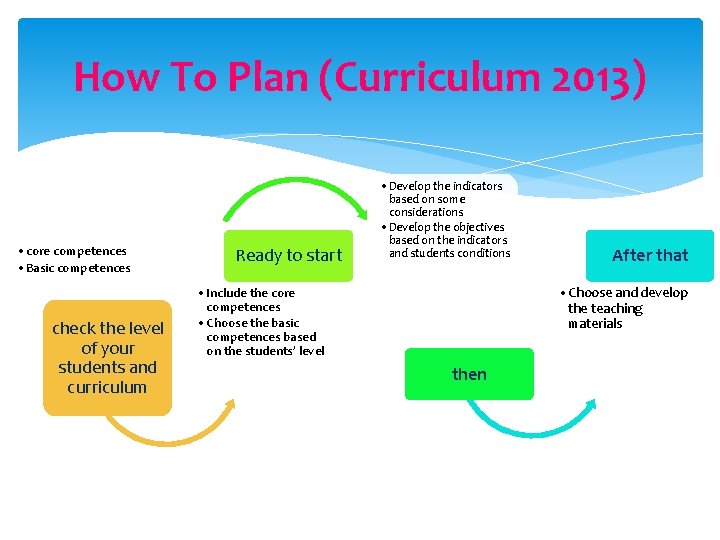 How To Plan (Curriculum 2013)

• core competences
• Basic competences

check the level of your students and curriculum

Ready to start

• Include the core competences
• Choose the basic competences based on the students' level

• Develop the indicators based on some considerations
• Develop the objectives based on the indicators and students conditions

then

After that

• Choose and develop the teaching materials